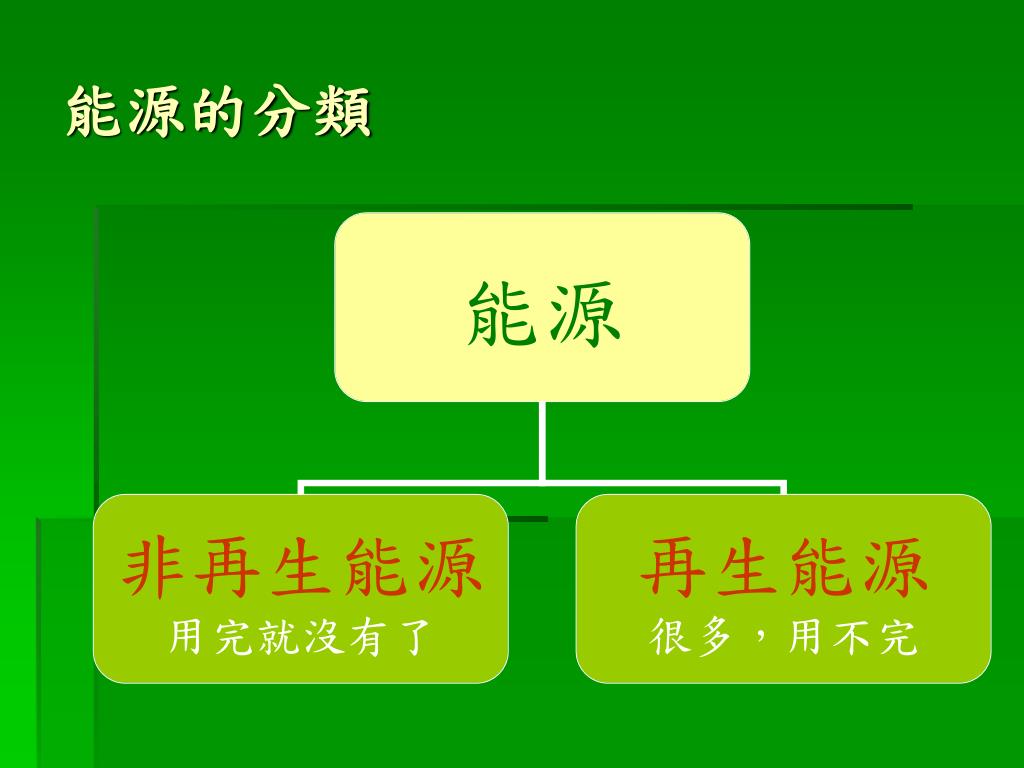 能源的分類

能源

非再生能源
用完就沒有了

再生能源
很多，用不完